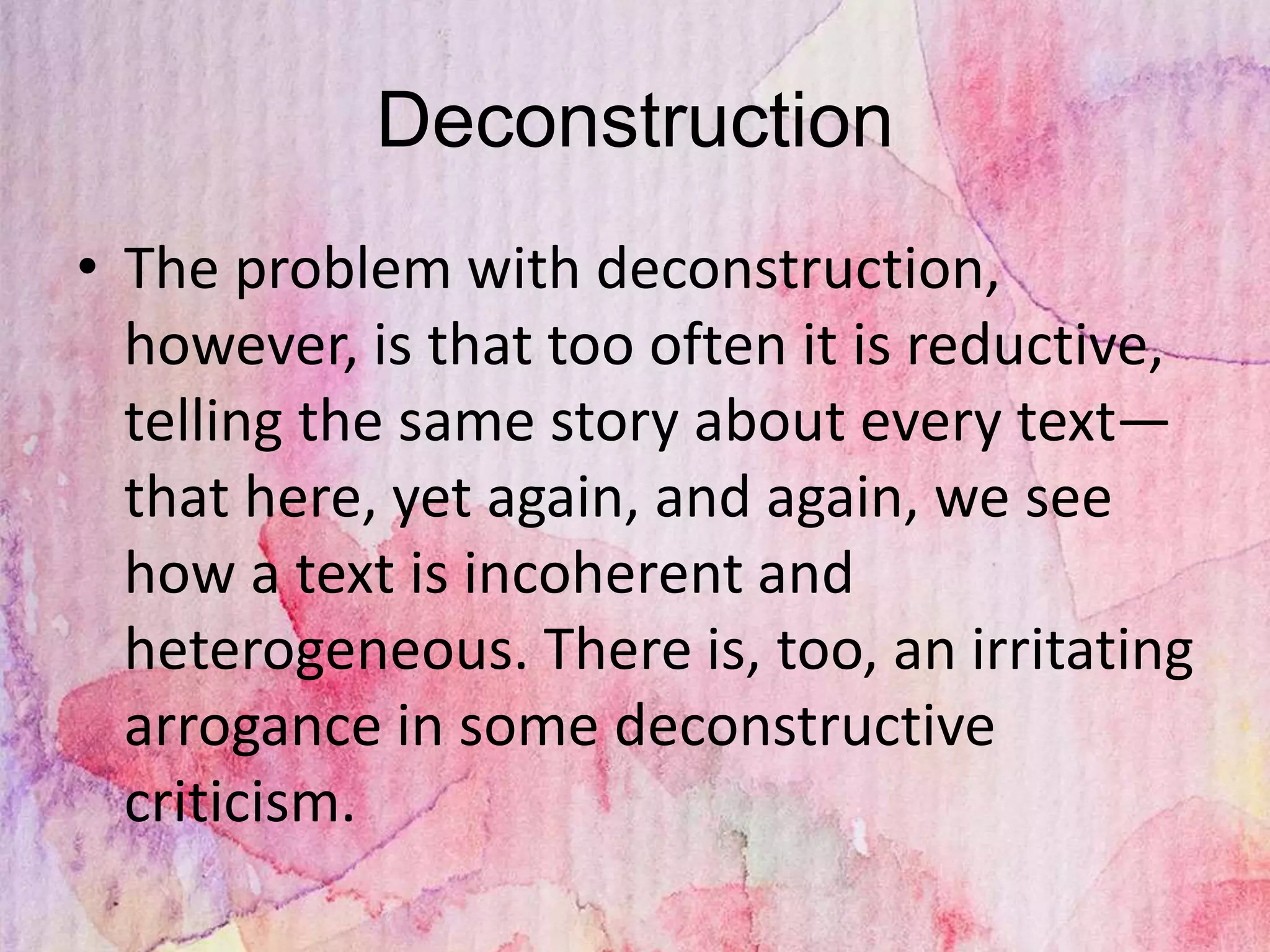 Deconstruction

• The problem with deconstruction, however, is that too often it is reductive, telling the same story about every text—that here, yet again, and again, we see how a text is incoherent and heterogeneous. There is, too, an irritating arrogance in some deconstructive criticism.